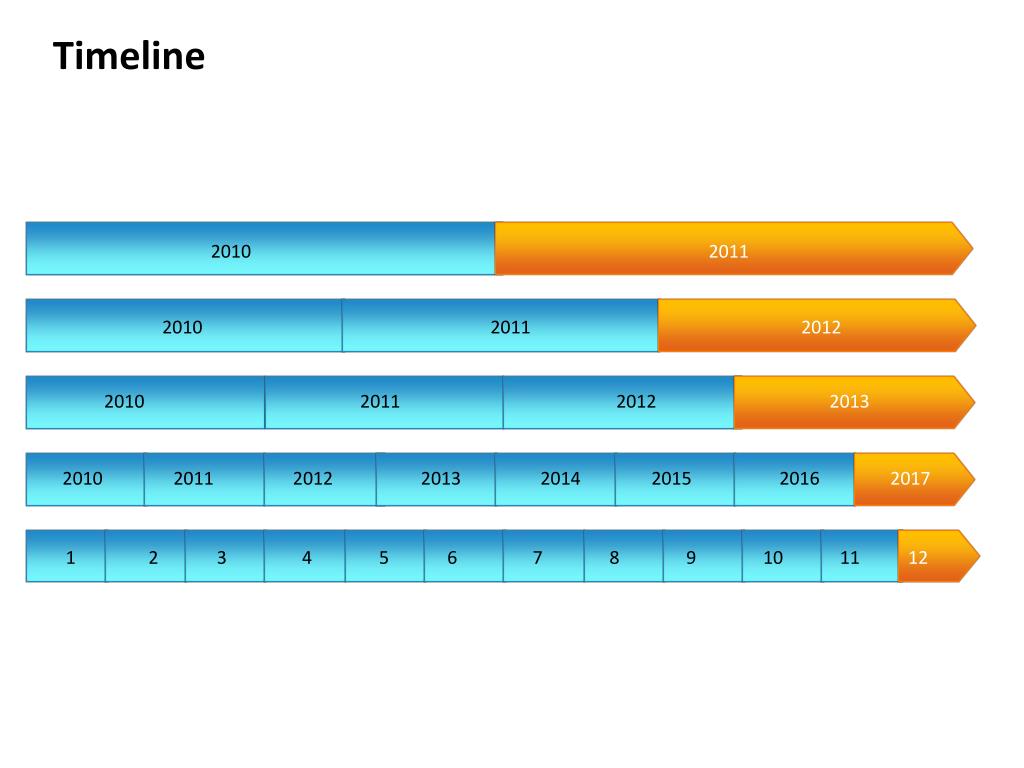 Timeline

2010 2011

2010 2011 2012

2010 2011 2012 2013

2010 2011 2012 2013 2014 2015 2016 2017

1 2 3 4 5 6 7 8 9 10 11 12